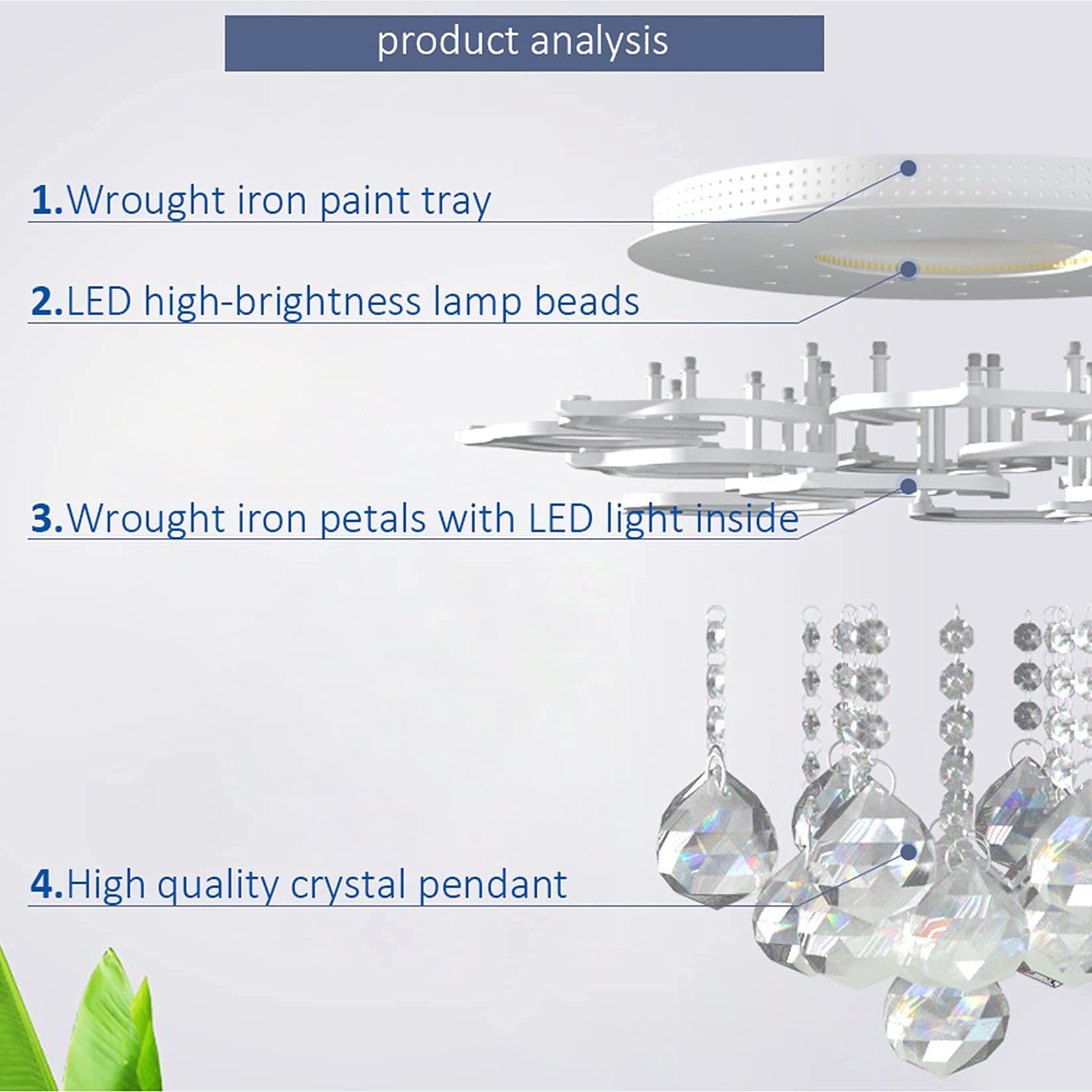 product analysis

1.Wrought iron paint tray

2.LED high-brightness lamp beads

3.Wrought iron petals with LED light inside

4.High quality crystal pendant